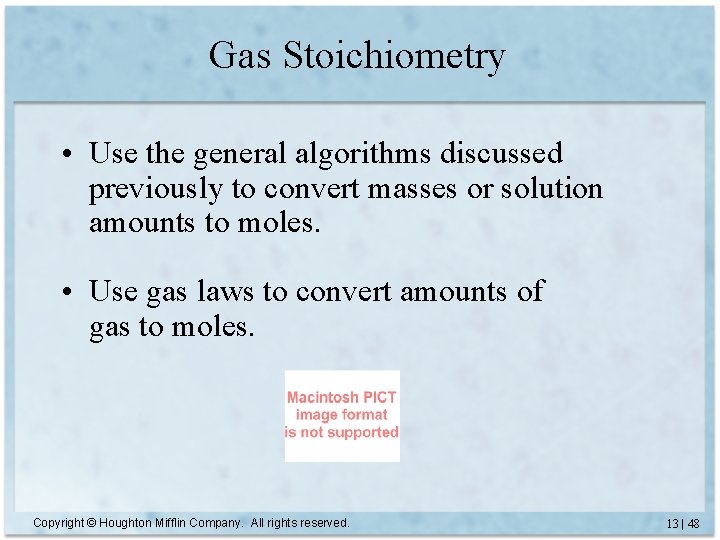 Gas Stoichiometry

• Use the general algorithms discussed previously to convert masses or solution amounts to moles.

• Use gas laws to convert amounts of gas to moles.

Macintosh PICT image format is not supported

Copyright © Houghton Mifflin Company. All rights reserved.

13 | 48